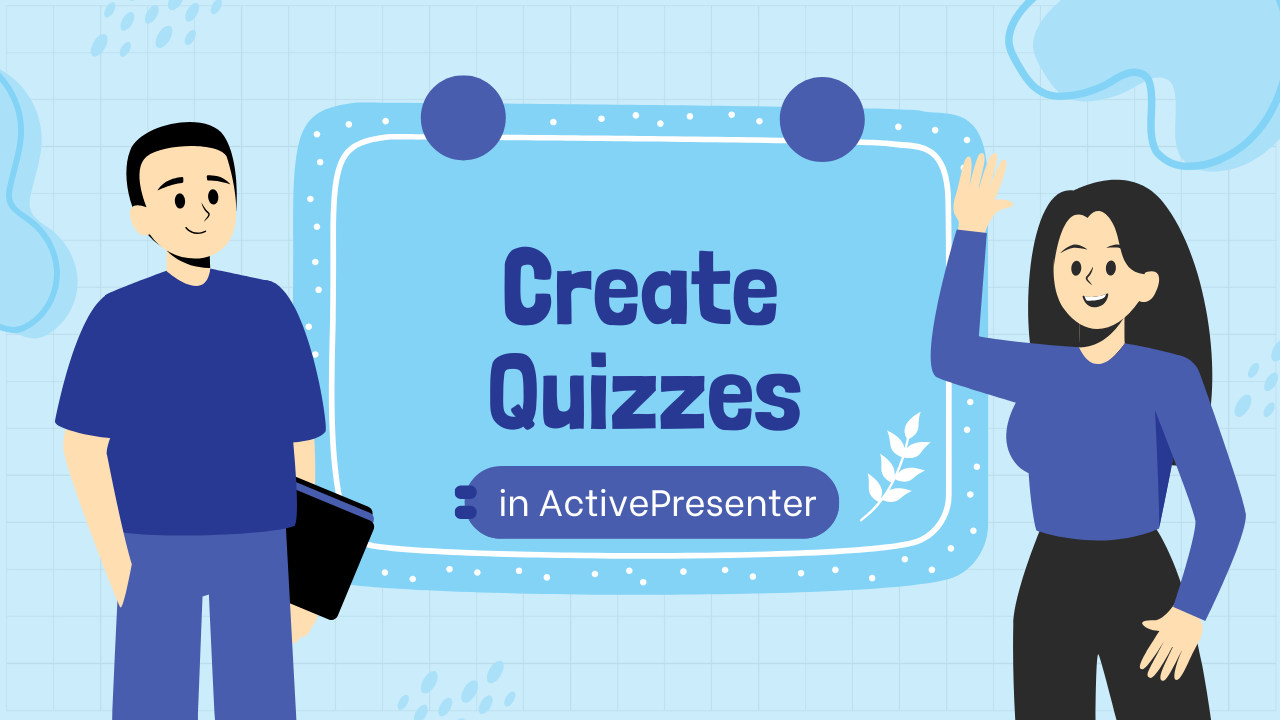 Create Quizzes

in ActivePresenter